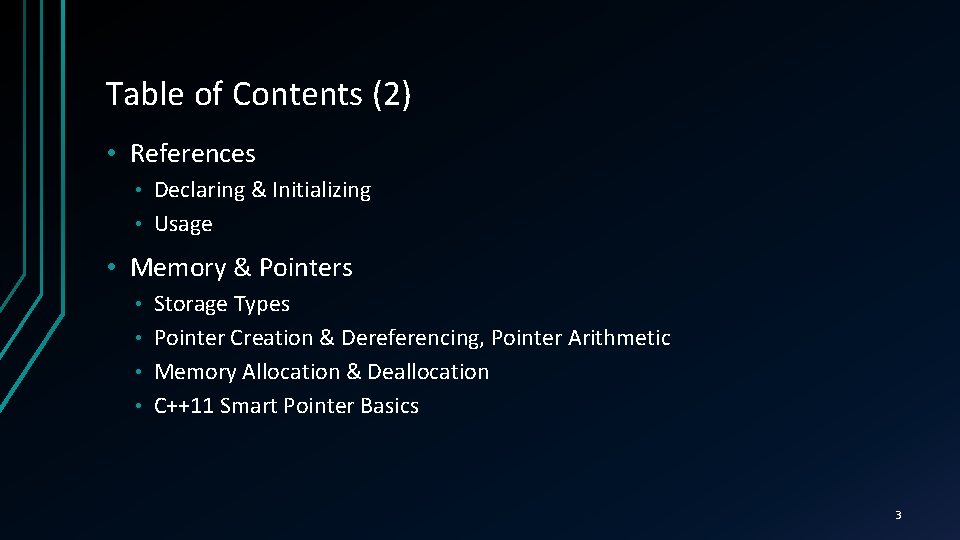 Table of Contents (2)

• References
  • Declaring & Initializing
  • Usage
• Memory & Pointers
  • Storage Types
  • Pointer Creation & Dereferencing, Pointer Arithmetic
  • Memory Allocation & Deallocation
  • C++11 Smart Pointer Basics

3